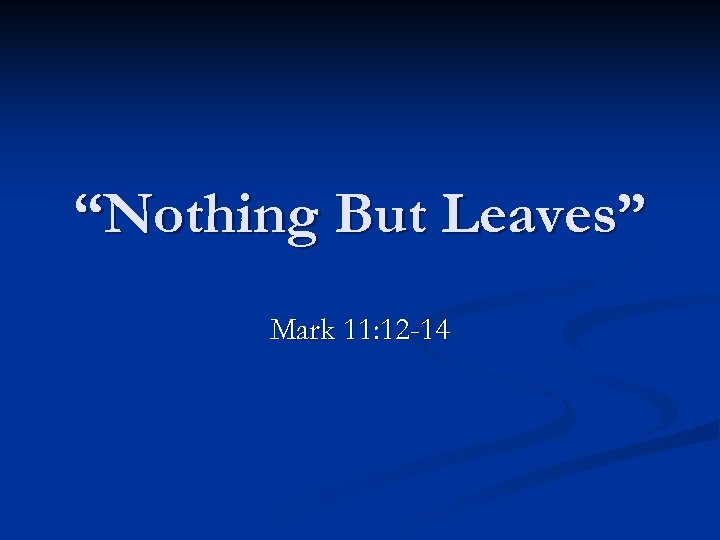 “Nothing But Leaves”

Mark 11:12-14